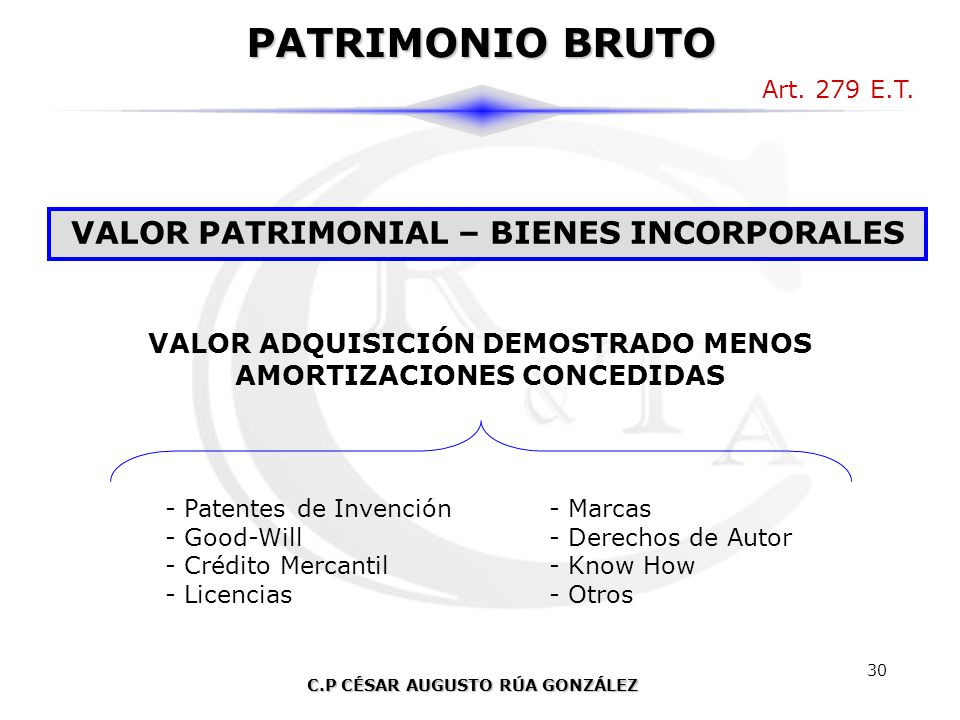 PATRIMONIO BRUTO

Art. 279 E.T.

VALOR PATRIMONIAL – BIENES INCORPORALES

VALOR ADQUISICIÓN DEMOSTRADO MENOS AMORTIZACIONES CONCEDIDAS

- Patentes de Invención
- Good-Will
- Crédito Mercantil
- Licencias

- Marcas
- Derechos de Autor
- Know How
- Otros

30

C.P CÉSAR AUGUSTO RÚA GONZÁLEZ